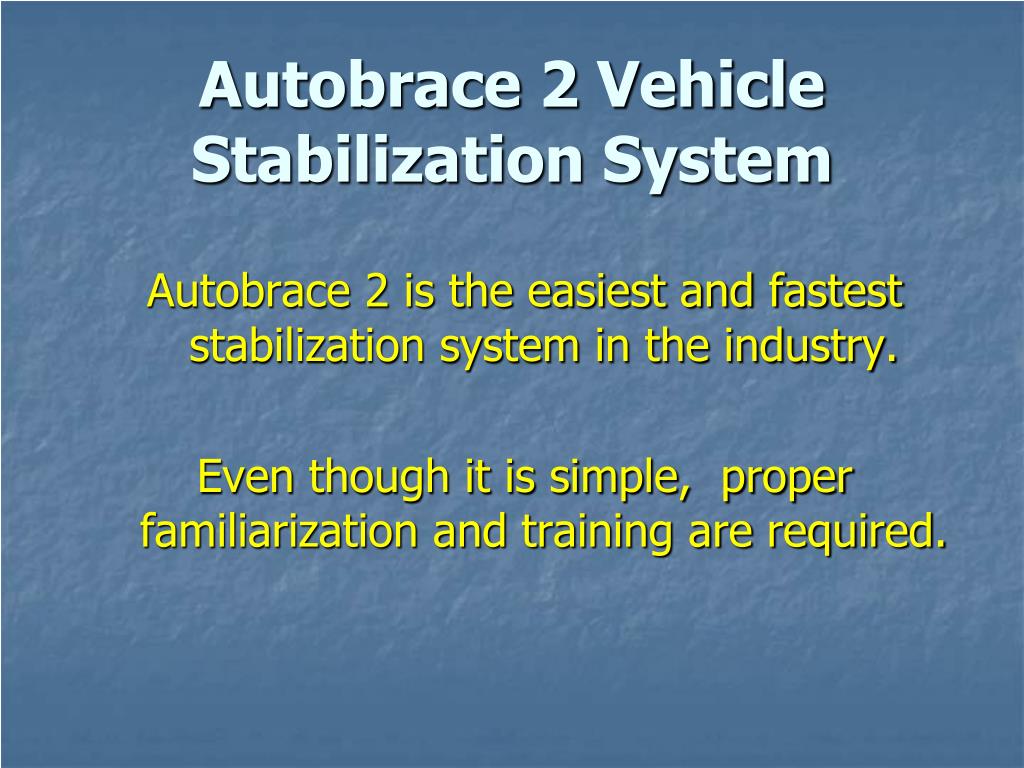 Autobrace 2 Vehicle Stabilization System

Autobrace 2 is the easiest and fastest stabilization system in the industry.

Even though it is simple,  proper familiarization and training are required.